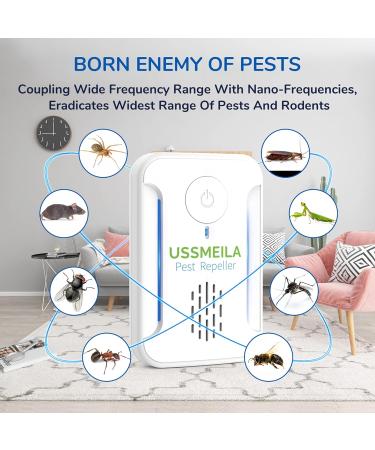 BORN ENEMY OF PESTS

Coupling Wide Frequency Range With Nano-Frequencies, Eradicates Widest Range Of Pests And Rodents

USSMEILA
Pest Repeller